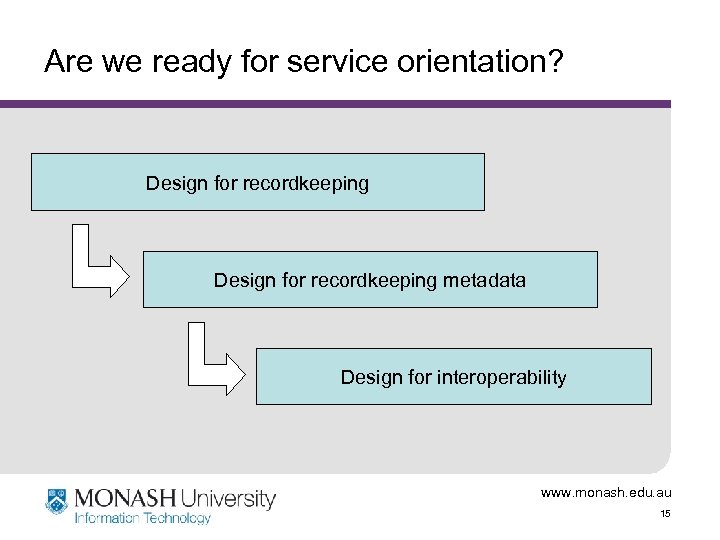 Are we ready for service orientation?

Design for recordkeeping

Design for recordkeeping metadata

Design for interoperability

MONASH University
Information Technology

www.monash.edu.au

15